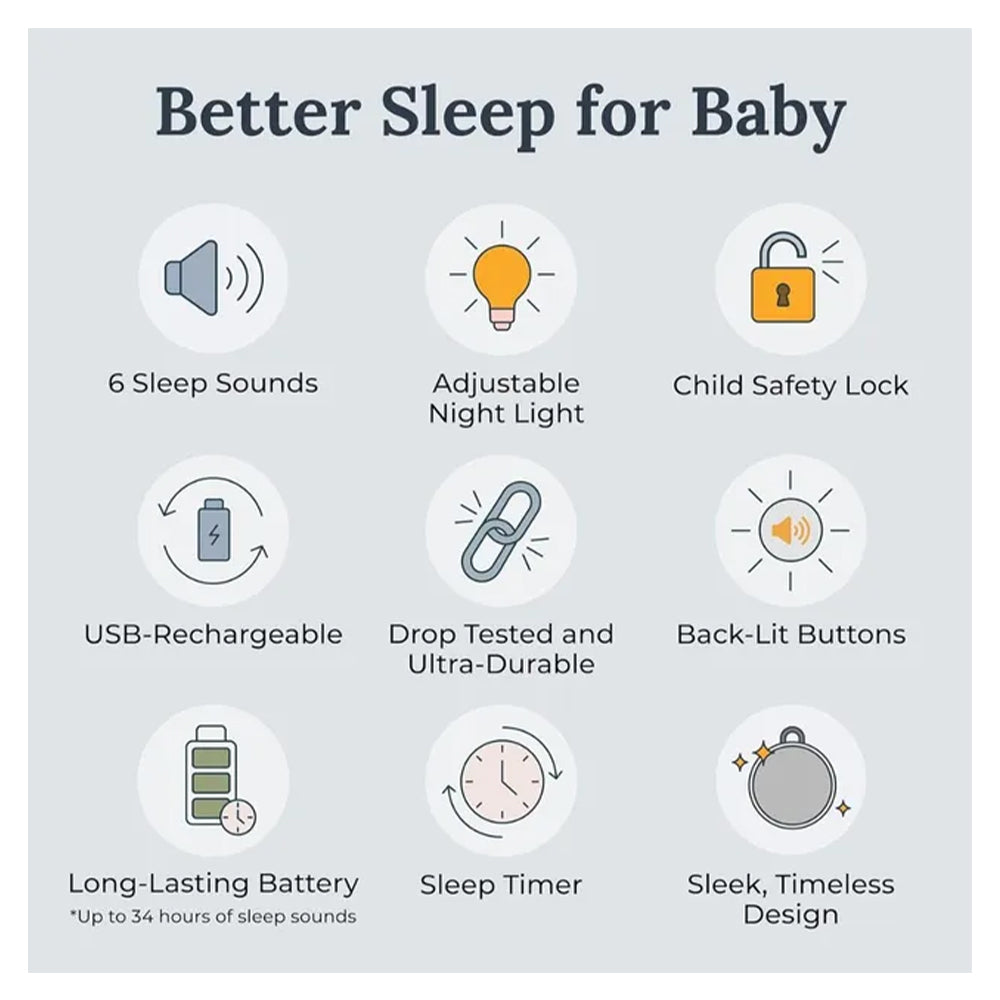 Better Sleep for Baby

6 Sleep Sounds

Adjustable Night Light

Child Safety Lock

USB-Rechargeable

Drop Tested and Ultra-Durable

Back-Lit Buttons

Long-Lasting Battery
*Up to 34 hours of sleep sounds

Sleep Timer

Sleek, Timeless Design